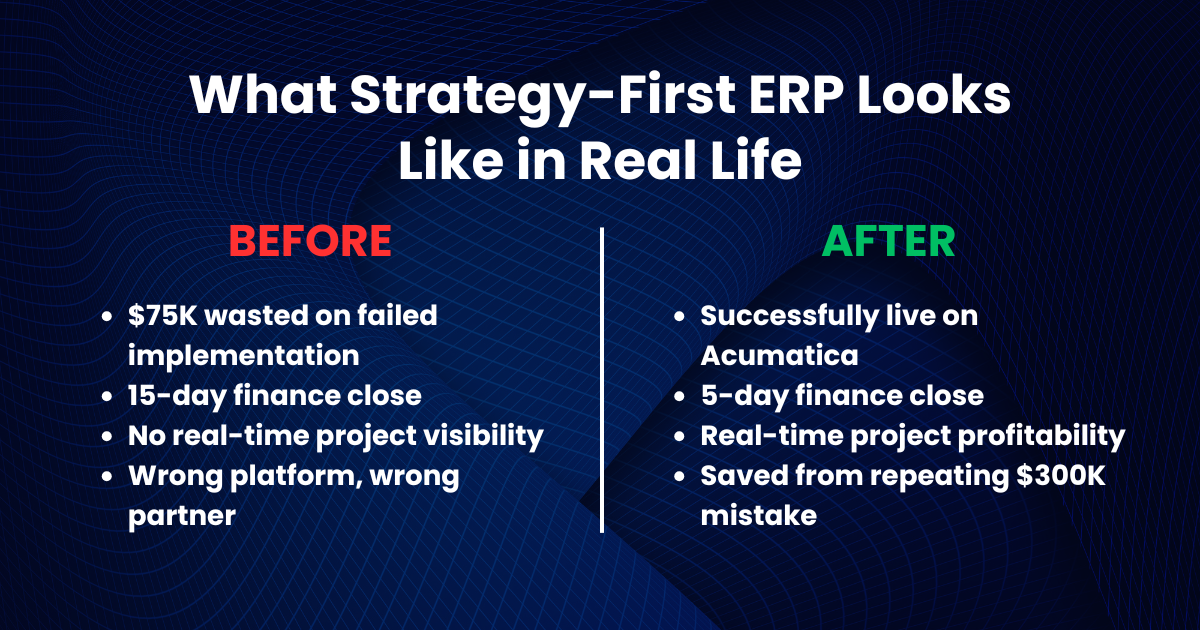 What Strategy-First ERP Looks Like in Real Life

BEFORE

- \$75K wasted on failed implementation
- 15-day finance close
- No real-time project visibility
- Wrong platform, wrong partner

AFTER

- Successfully live on Acumatica
- 5-day finance close
- Real-time project profitability
- Saved from repeating \$300K mistake